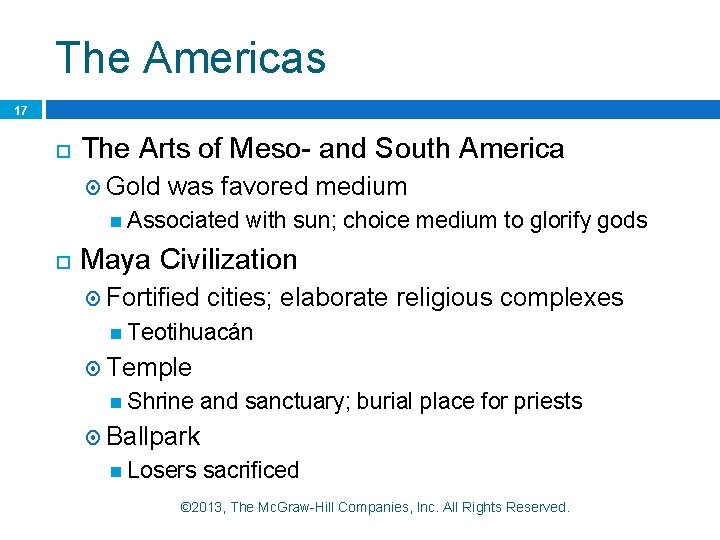 The Americas

17

The Arts of Meso- and South America

Gold was favored medium

Associated with sun; choice medium to glorify gods

Maya Civilization

Fortified cities; elaborate religious complexes

Teotihuacán

Temple

Shrine and sanctuary; burial place for priests

Ballpark

Losers sacrificed

©2013, The McGraw-Hill Companies, Inc. All Rights Reserved.